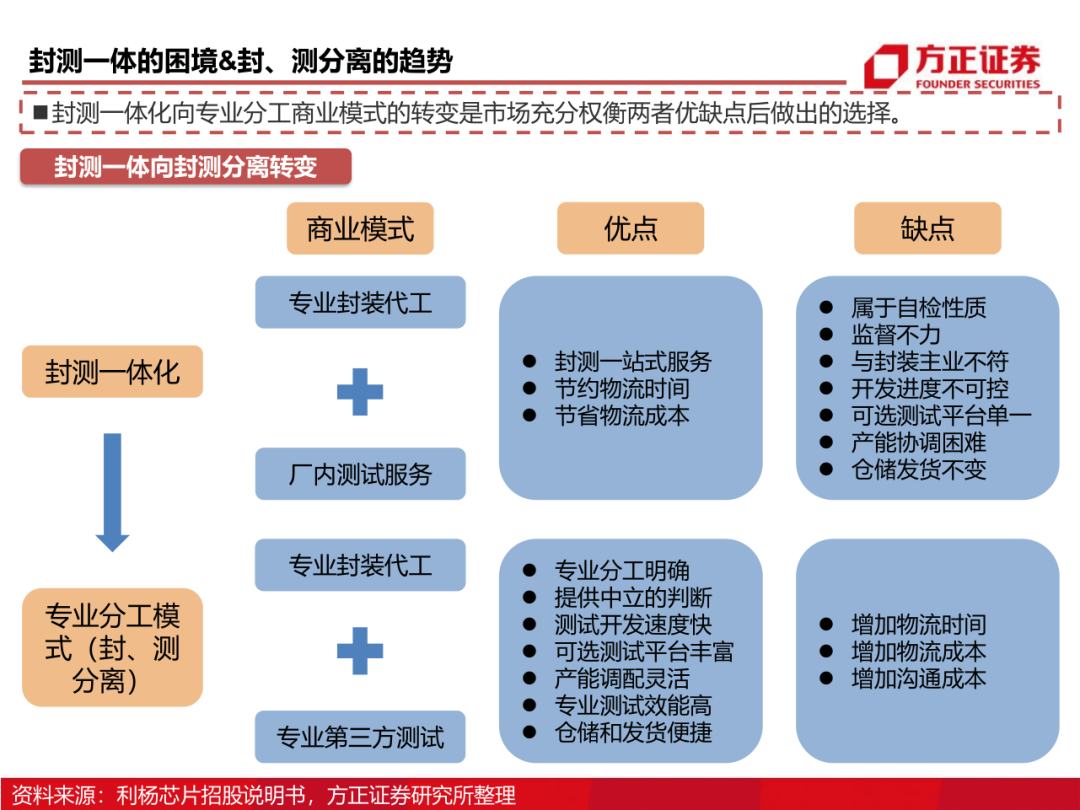 封测一体的困境&封、测分离的趋势

方正证券
FOUNDER SECURITIES

■封测一体化向专业分工商业模式的转变是市场充分权衡两者优缺点后做出的选择。

封测一体向封测分离转变

商业模式

优点

缺点

封测一体化

专业封装代工

厂内测试服务

● 封测一站式服务
● 节约物流时间
● 节省物流成本

● 属于自检性质
● 监督不力
● 与封装主业不符
● 开发进度不可控
● 可选测试平台单一
● 产能协调困难
● 仓储发货不变

专业分工模式（封、测分离）

专业封装代工

专业第三方测试

● 专业分工明确
● 提供中立的判断
● 测试开发速度快
● 可选测试平台丰富
● 产能调配灵活
● 专业测试效能高
● 仓储和发货便捷

● 增加物流时间
● 增加物流成本
● 增加沟通成本

资料来源：利杨芯片招股说明书，方正证券研究所整理